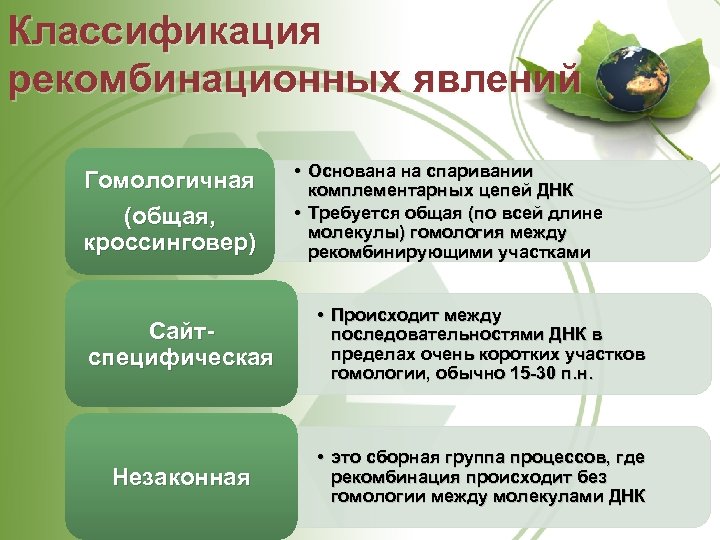 Классификация рекомбинационных явлений

Гомологичная (общая, кроссинговер)

• Основана на спаривании комплементарных цепей ДНК
• Требуется общая (по всей длине молекулы) гомология между рекомбинирующими участками

Сайт-специфическая

• Происходит между последовательностями ДНК в пределах очень коротких участков гомологии, обычно 15-30 п.н.

Незаконная

• это сборная группа процессов, где рекомбинация происходит без гомологии между молекулами ДНК